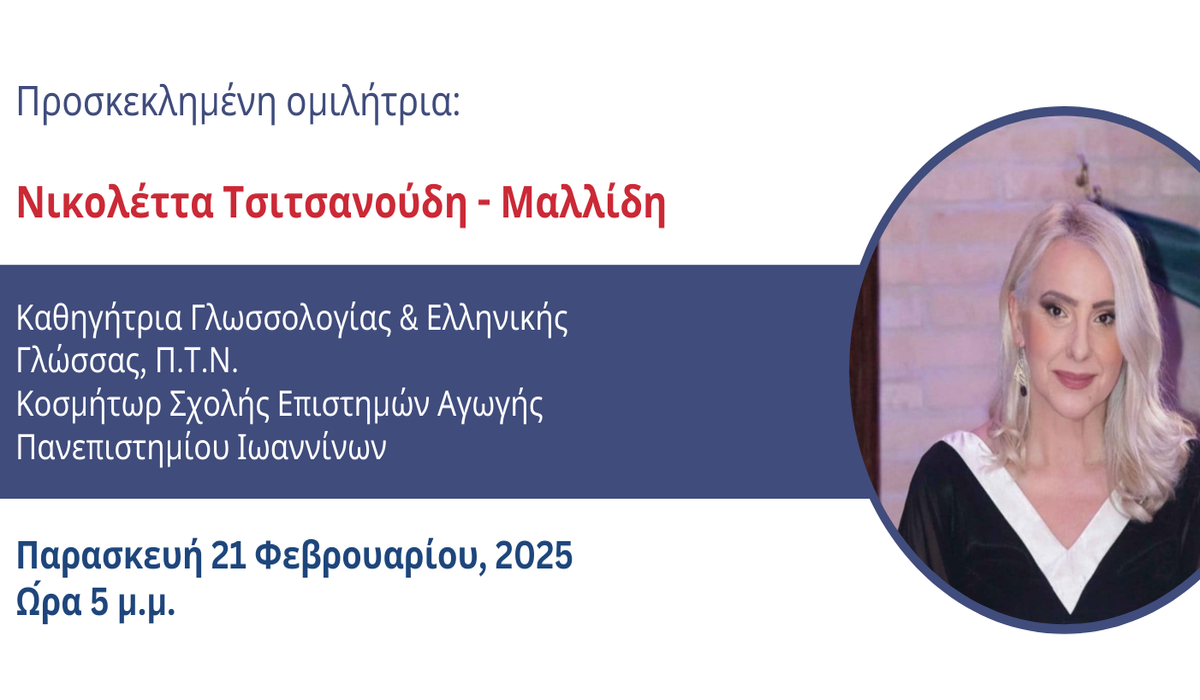 Προσκεκλημένη ομιλήτρια:

Νικολέττα Τσιτσανούδη - Μαλλίδη

Καθηγήτρια Γλωσσολογίας & Ελληνικής Γλώσσας, Π.Τ.Ν.
Κοσμήτωρ Σχολής Επιστημών Αγωγής Πανεπιστημίου Ιωαννίνων

Παρασκευή 21 Φεβρουαρίου, 2025
Ώρα 5 μ.μ.